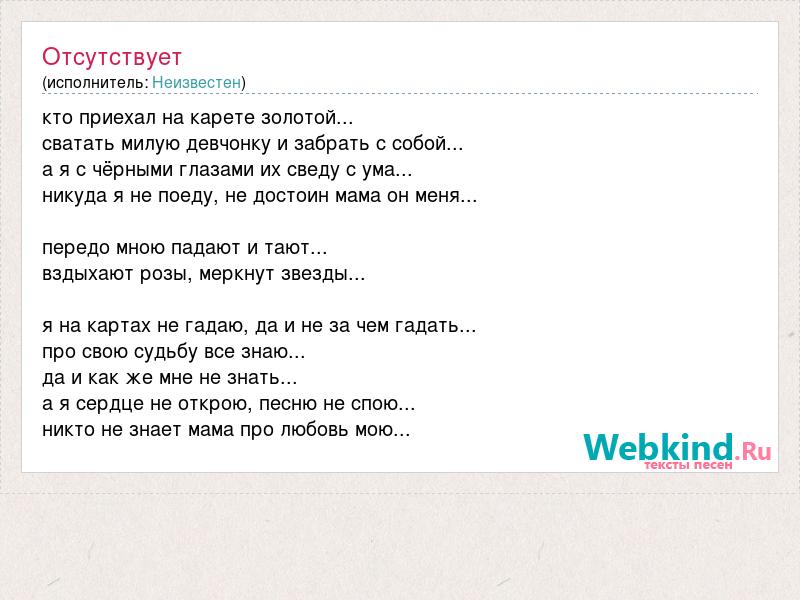 Отсутствует
(исполнитель: Неизвестен)

кто приехал на карете золотой...
сватать милую девчонку и забрать с собой...
а я с чёрными глазами их сведу с ума...
никуда я не поеду, не достоин мама он меня...

передо мною падают и тают...
вздыхают розы, меркнут звезды...

я на картах не гадаю, да и не за чем гадать...
про свою судьбу все знаю...
да и как же мне не знать...
а я сердце не открою, песню не спою...
никто не знает мама про любовь мою...

Webkind.Ru
тексты песен